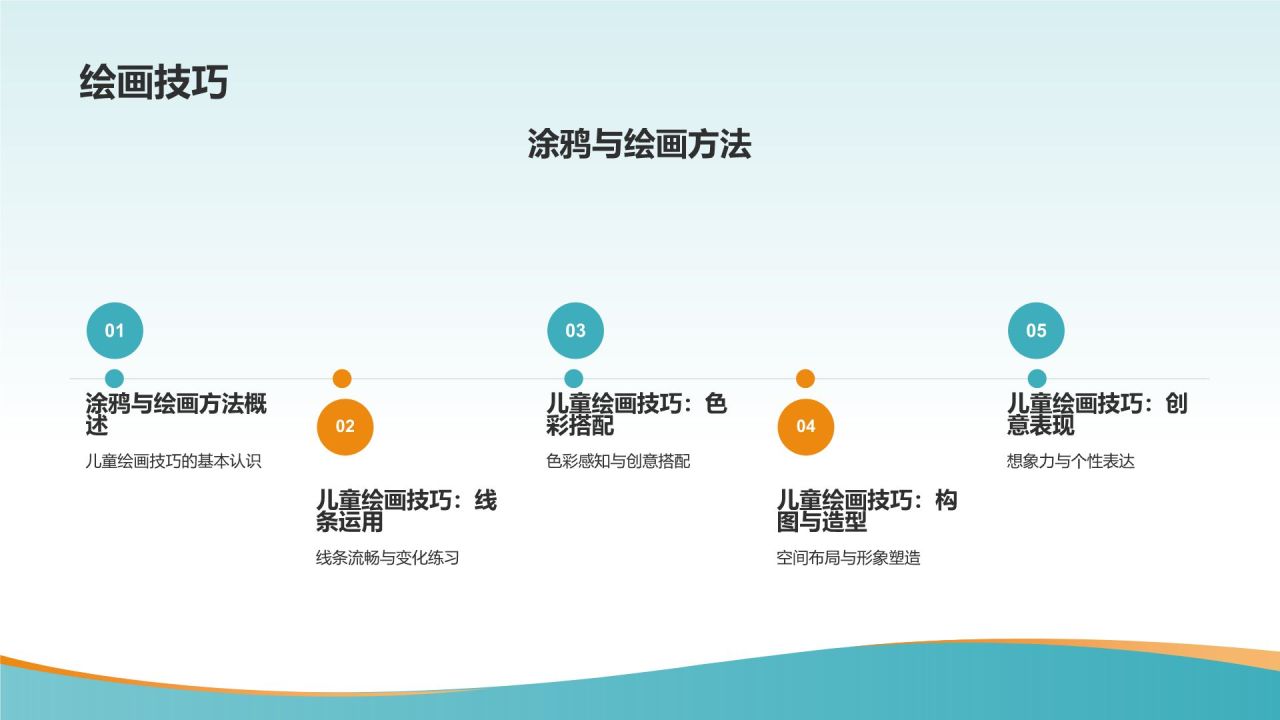 绘画技巧

涂鸦与绘画方法

01

涂鸦与绘画方法概述

儿童绘画技巧的基本认识

02

儿童绘画技巧：线条运用

线条流畅与变化练习

03

儿童绘画技巧：色彩搭配

色彩感知与创意搭配

04

儿童绘画技巧：构图与造型

空间布局与形象塑造

05

儿童绘画技巧：创意表现

想象力与个性表达